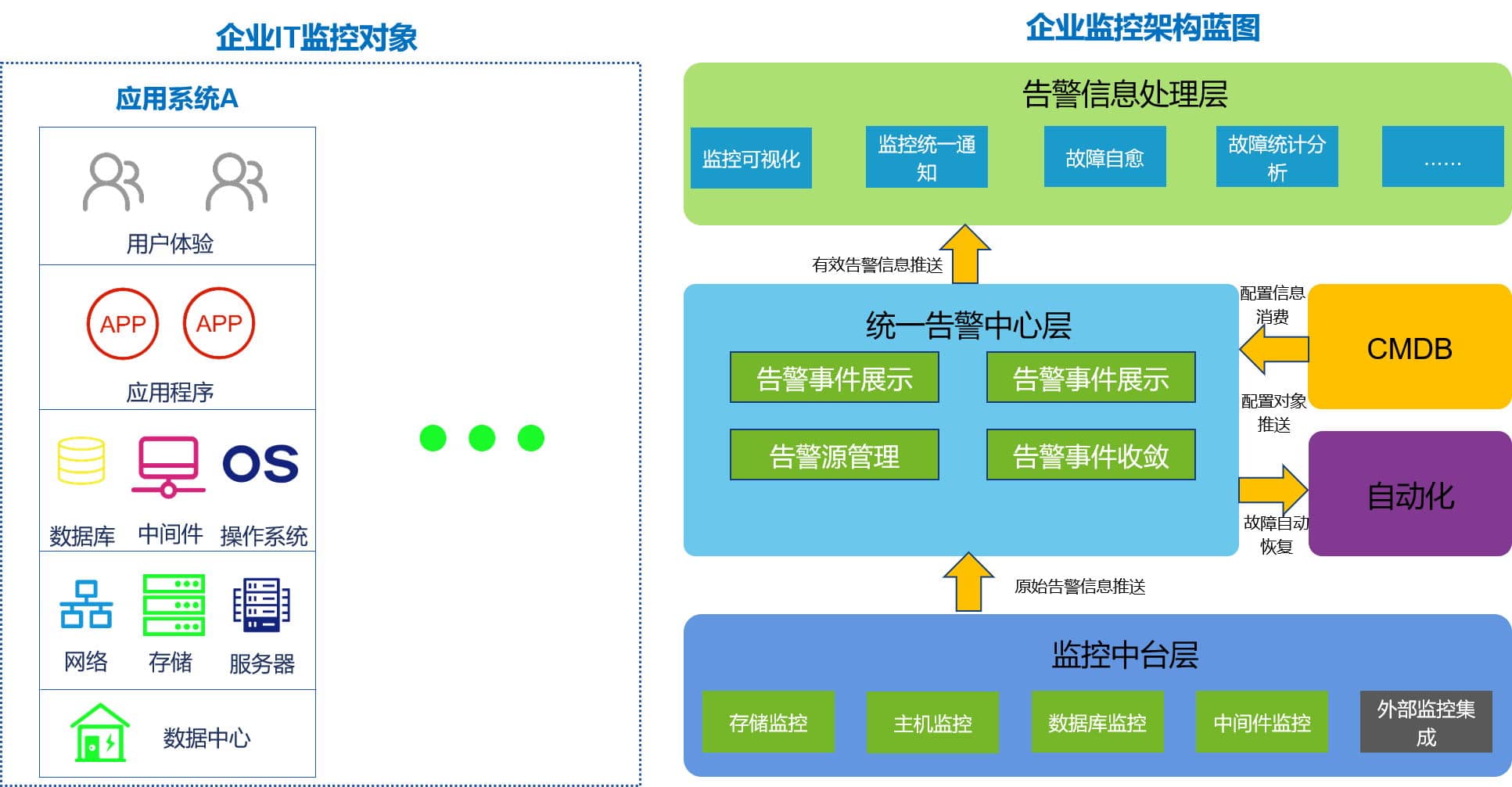 企业IT监控对象

应用系统A

用户体验

APP APP

应用程序

OS

数据库 中间件 操作系统

网络 存储 服务器

数据中心

企业监控架构蓝图

告警信息处理层

监控可视化

监控统一通知

故障自愈

故障统计分析

……

有效告警信息推送

统一告警中心层

告警事件展示

告警事件展示

告警源管理

告警事件收敛

配置信息消费

CMDB

配置对象推送

自动化

故障自动恢复

原始告警信息推送

监控中台层

存储监控

主机监控

数据库监控

中间件监控

外部监控集成